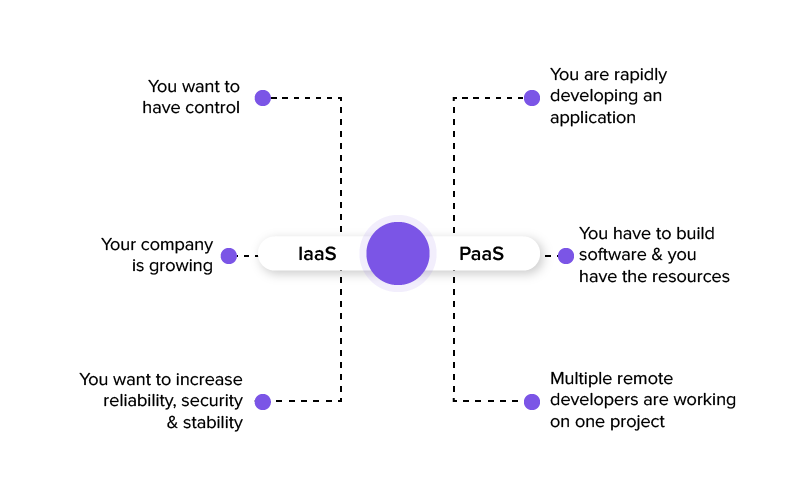 You want to have control

Your company is growing

You want to increase reliability, security & stability

IaaS

PaaS

You are rapidly developing an application

You have to build software & you have the resources

Multiple remote developers are working on one project